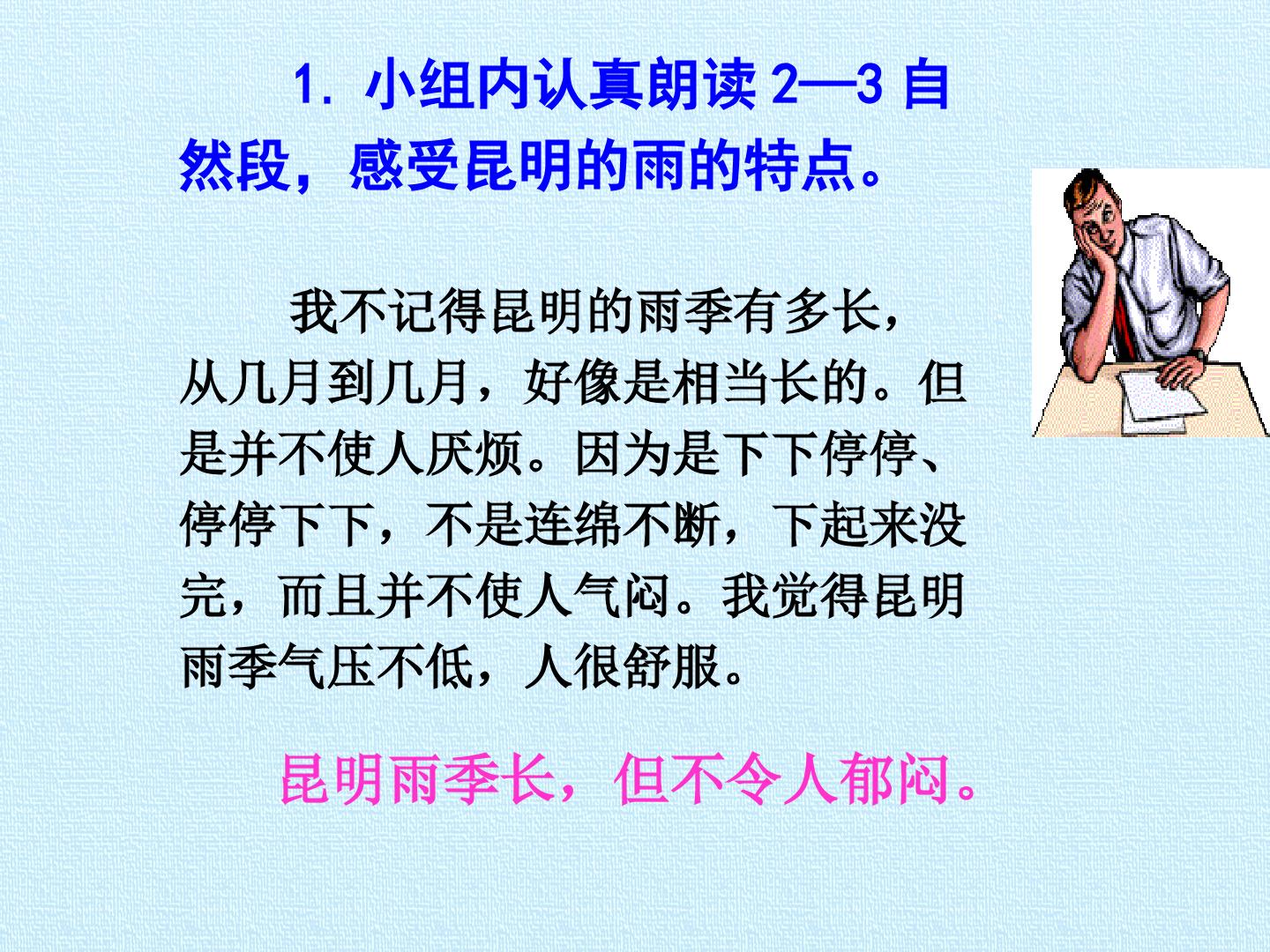 1.小组内认真朗读2—3自然段，感受昆明的雨的特点。

我不记得昆明的雨季有多长，从几月到几月，好像是相当长的。但是并不使人厌烦。因为是下下停停、停停下下，不是连绵不断，下起来没完，而且并不使人气闷。我觉得昆明雨季气压不低，人很舒服。

昆明雨季长，但不令人郁闷。